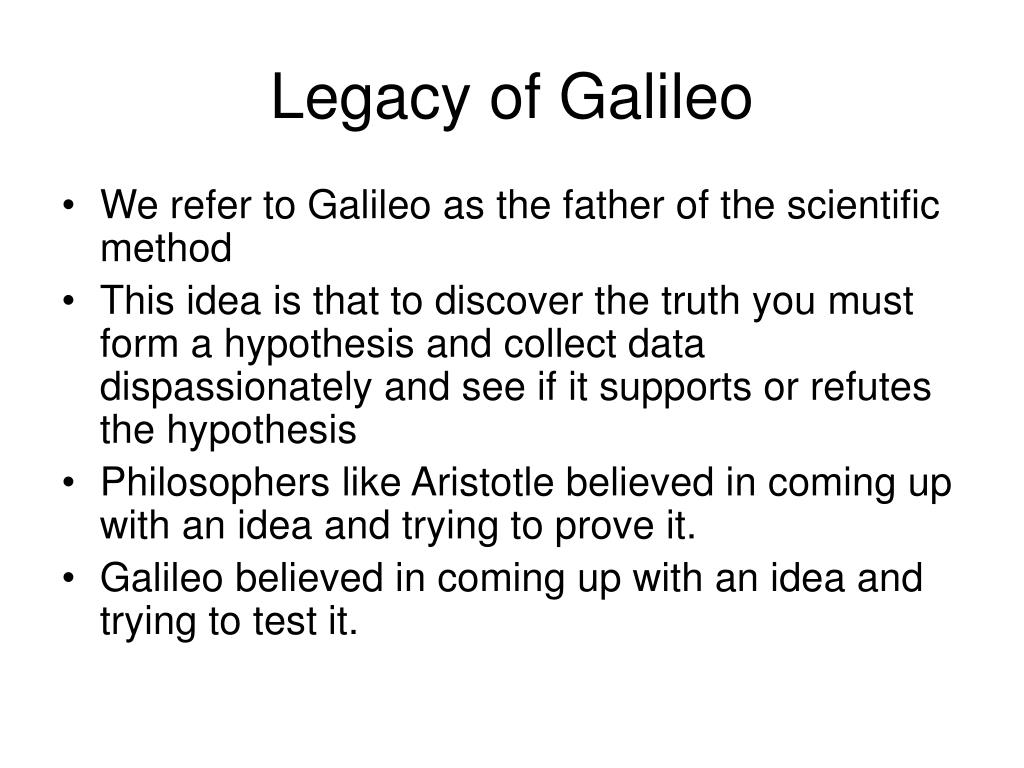 Legacy of Galileo

• We refer to Galileo as the father of the scientific method
• This idea is that to discover the truth you must form a hypothesis and collect data dispassionately and see if it supports or refutes the hypothesis
• Philosophers like Aristotle believed in coming up with an idea and trying to prove it.
• Galileo believed in coming up with an idea and trying to test it.